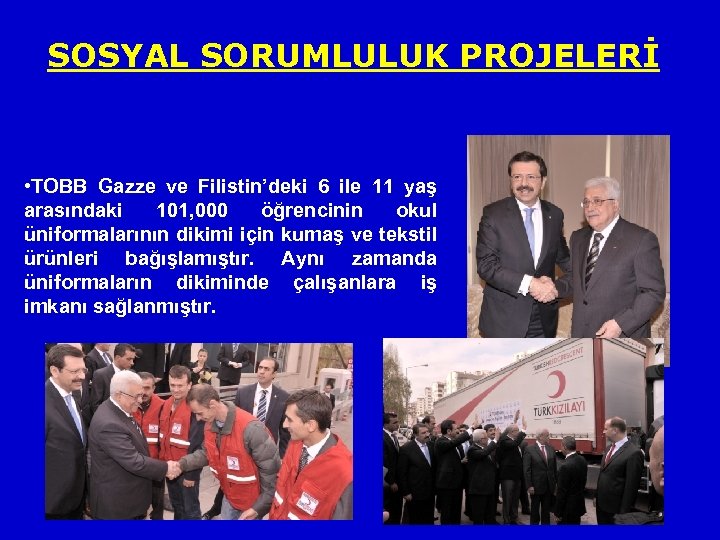 SOSYAL SORUMLULUK PROJELERİ

•TOBB Gazze ve Filistin'deki 6 ile 11 yaş arasındaki 101,000 öğrencinin okul üniformalarının dikimi için kumaş ve tekstil ürünleri bağışlamıştır. Aynı zamanda üniformaların dikiminde çalışanlara iş imkanı sağlanmıştır.

TURKISH RED CRESCENT

TÜRKKIZILAYI